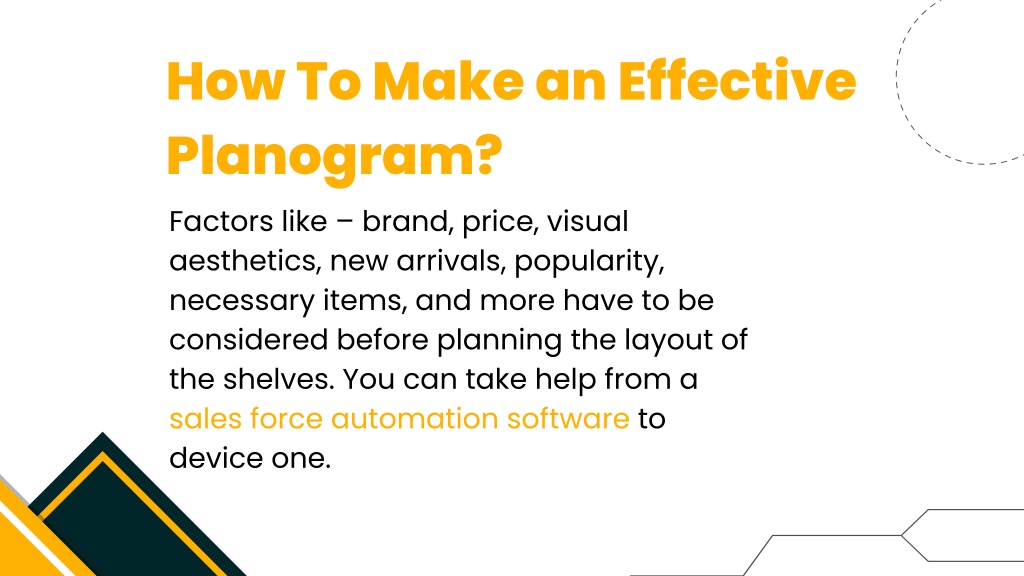 How To Make an Effective Planogram?

Factors like – brand, price, visual aesthetics, new arrivals, popularity, necessary items, and more have to be considered before planning the layout of the shelves. You can take help from a sales force automation software to device one.